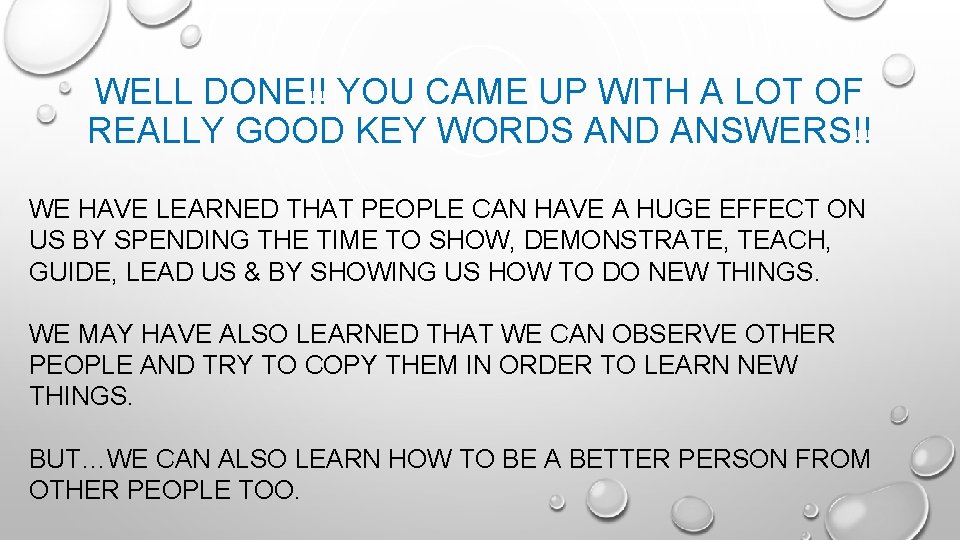 WELL DONE!! YOU CAME UP WITH A LOT OF REALLY GOOD KEY WORDS AND ANSWERS!!

WE HAVE LEARNED THAT PEOPLE CAN HAVE A HUGE EFFECT ON US BY SPENDING THE TIME TO SHOW, DEMONSTRATE, TEACH, GUIDE, LEAD US & BY SHOWING US HOW TO DO NEW THINGS.

WE MAY HAVE ALSO LEARNED THAT WE CAN OBSERVE OTHER PEOPLE AND TRY TO COPY THEM IN ORDER TO LEARN NEW THINGS.

BUT…WE CAN ALSO LEARN HOW TO BE A BETTER PERSON FROM OTHER PEOPLE TOO.